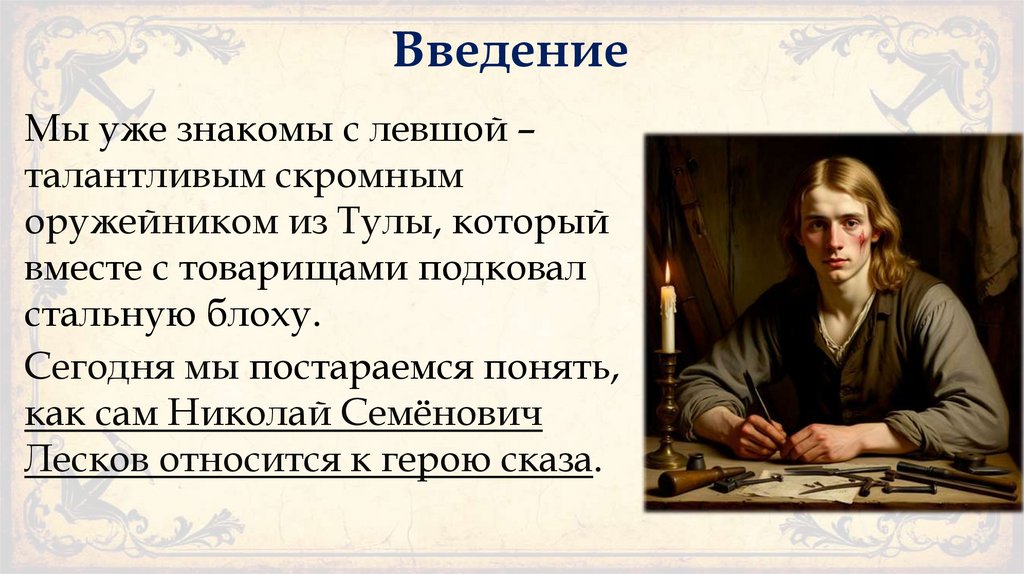 Введение

Мы уже знакомы с левшой – талантливым скромным оружейником из Тулы, который вместе с товарищами подковал стальную блоху.

Сегодня мы постараемся понять, как сам Николай Семёнович Лесков относится к герою сказа.